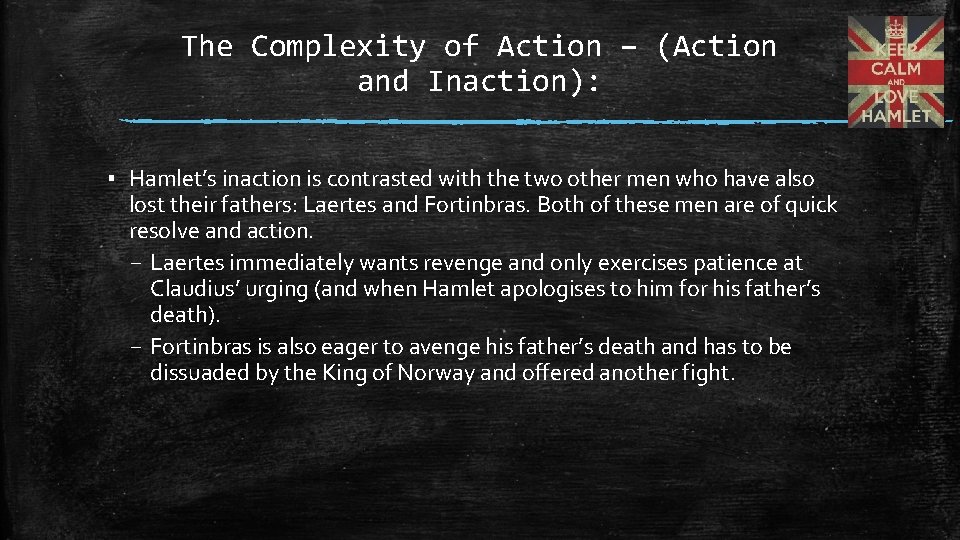 The Complexity of Action – (Action and Inaction):

KEEP CALM AND LOVE HAMLET

▪ Hamlet's inaction is contrasted with the two other men who have also lost their fathers: Laertes and Fortinbras. Both of these men are of quick resolve and action.

– Laertes immediately wants revenge and only exercises patience at Claudius' urging (and when Hamlet apologises to him for his father's death).

– Fortinbras is also eager to avenge his father's death and has to be dissuaded by the King of Norway and offered another fight.